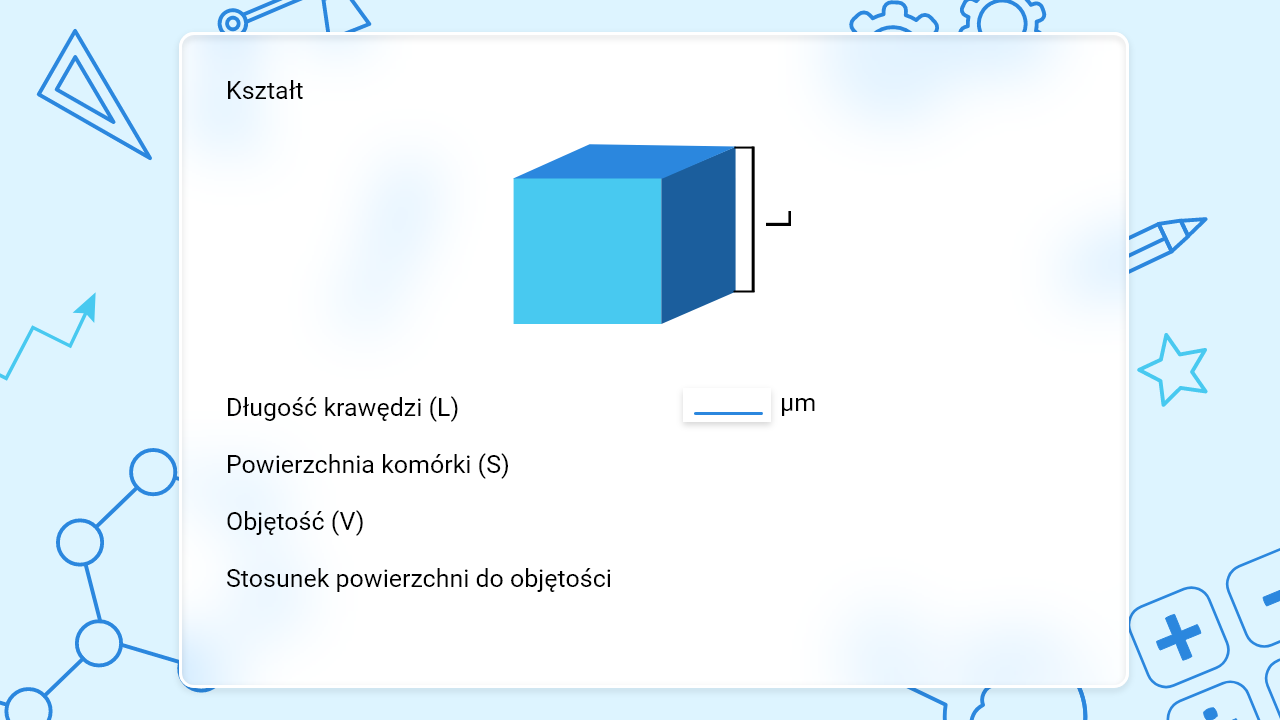 Kształt

L

Długość krawędzi (L) μm

Powierzchnia komórki (S)

Objętość (V)

Stosunek powierzchni do objętości